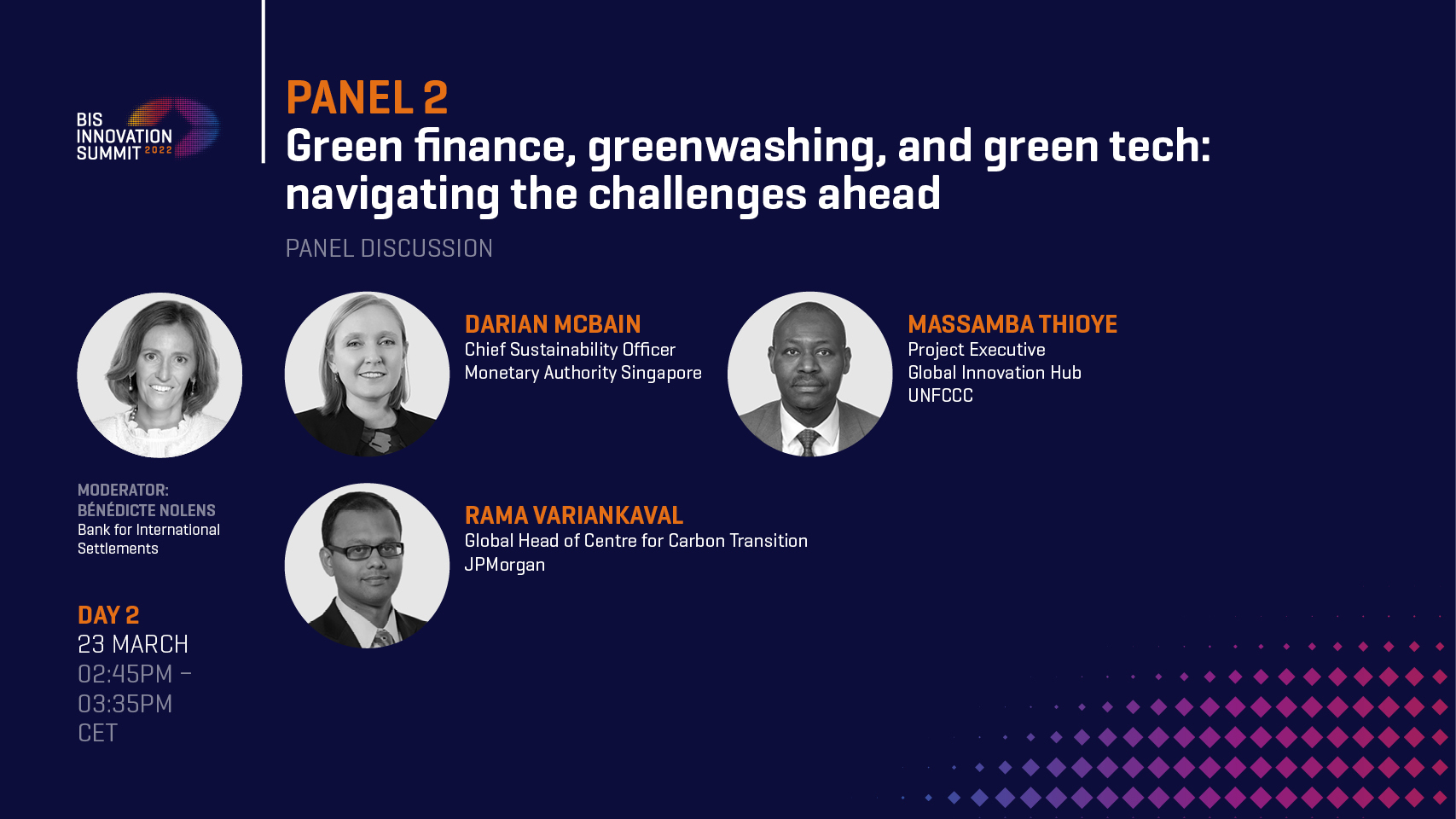 BIS INNOVATION SUMMIT 2022

PANEL 2
Green finance, greenwashing, and green tech: navigating the challenges ahead

PANEL DISCUSSION

MODERATOR:
BÉNÉDICTE NOLENS
Bank for International Settlements

DAY 2
23 MARCH
02:45PM – 03:35PM
CET

DARIAN MCBAIN
Chief Sustainability Officer
Monetary Authority Singapore

MASSAMBA THIOYE
Project Executive
Global Innovation Hub
UNFCCC

RAMA VARIANKAVAL
Global Head of Centre for Carbon Transition
JPMorgan